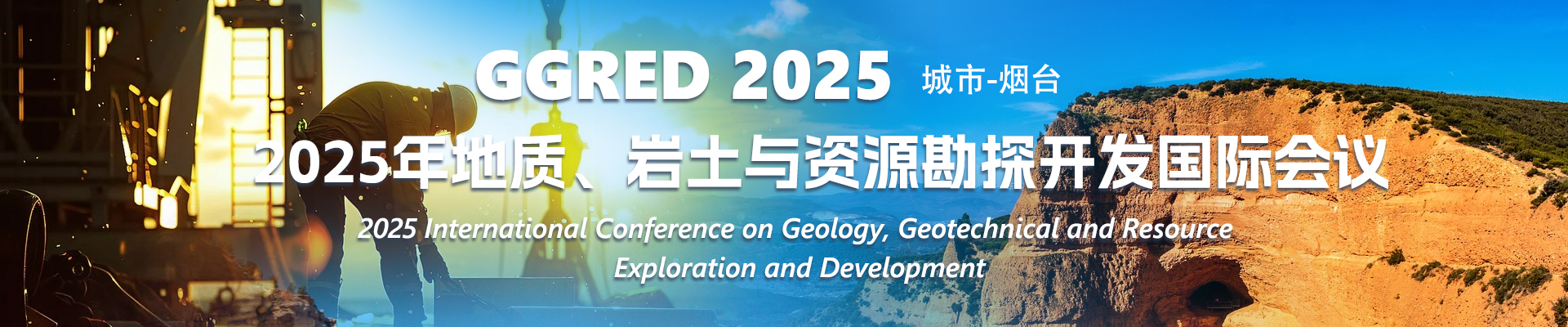 GGRED 2025 城市-烟台

2025年地质、岩土与资源勘探开发国际会议

2025 International Conference on Geology, Geotechnical and Resource Exploration and Development